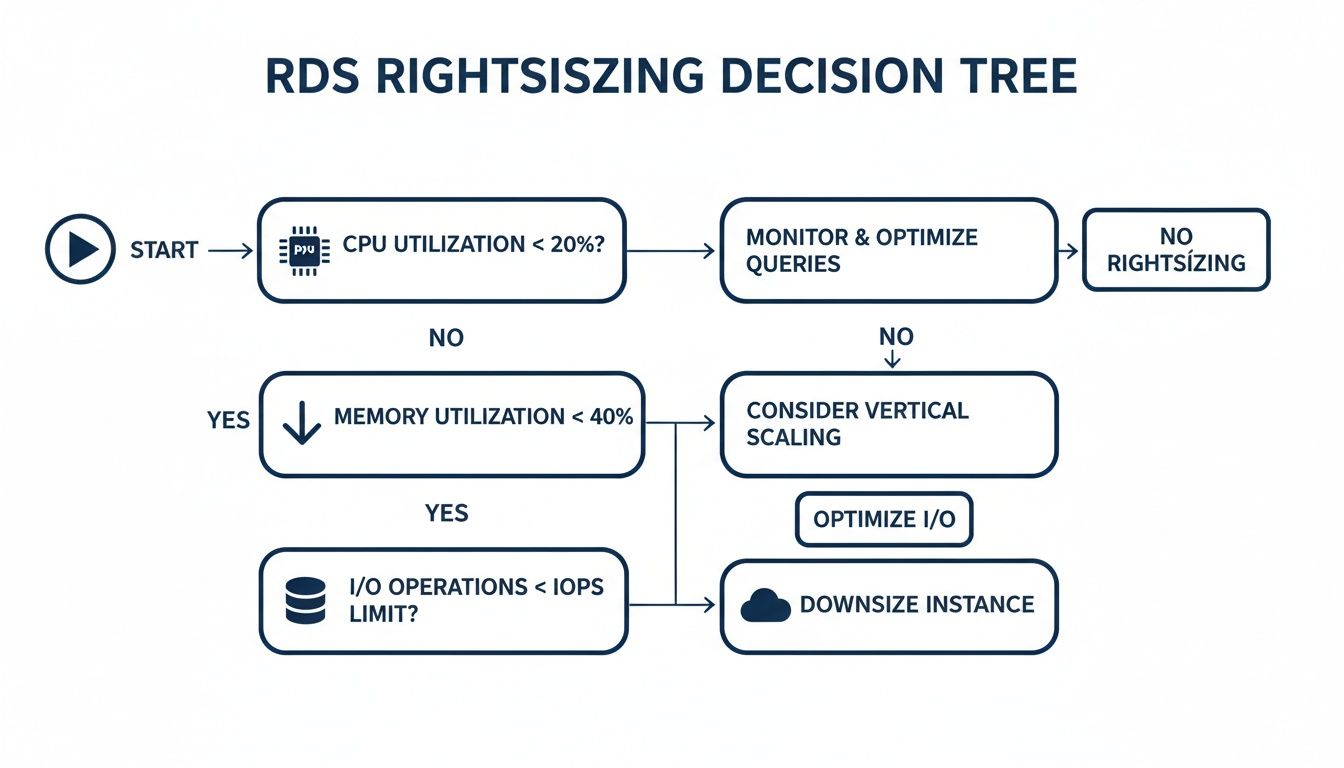 RDS RIGHTSISZING DECISION TREE

START

PJU

CPU UTILIZATION < 20%?

MONITOR & OPTIMIZE QUERIES

NO RIGHTSÍZING

NO

NO

YES

MEMORY UTILIZATION < 40%

CONSIDER VERTICAL SCALING

YES

OPTIMIZE I/O

I/O OPERATIONS < IOPS LIMIT?

DOWNSIZE INSTANCE